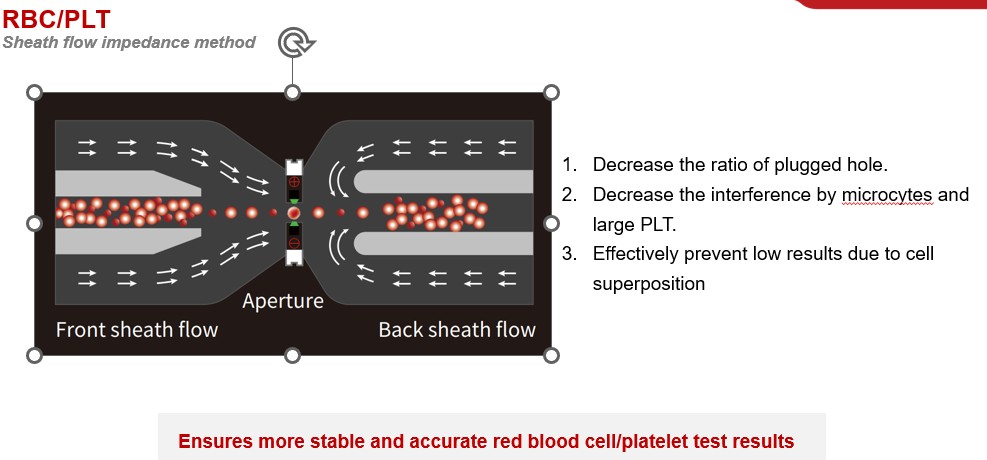 RBC/PLT
Sheath flow impedance method

Aperture
Front sheath flow
Back sheath flow

1. Decrease the ratio of plugged hole.
2. Decrease the interference by microcytes and large PLT.
3. Effectively prevent low results due to cell superposition

Ensures more stable and accurate red blood cell/platelet test results